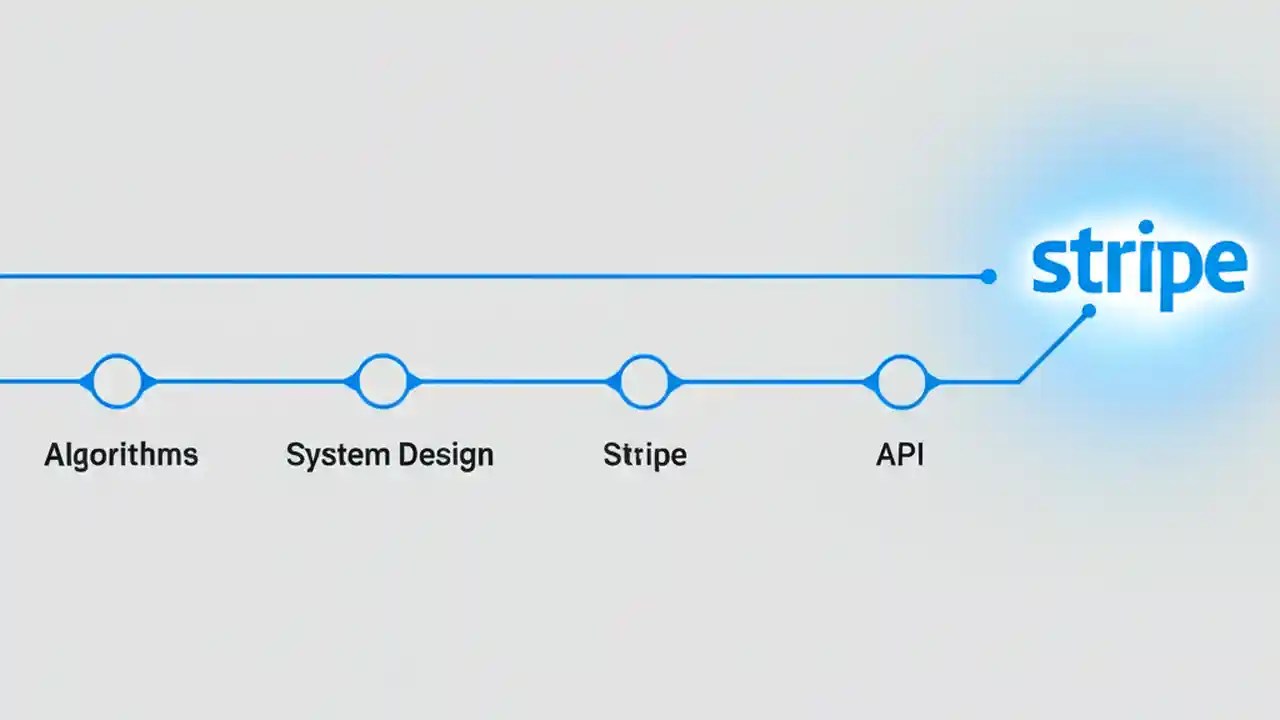 stripe

Algorithms

System Design

Stripe

API